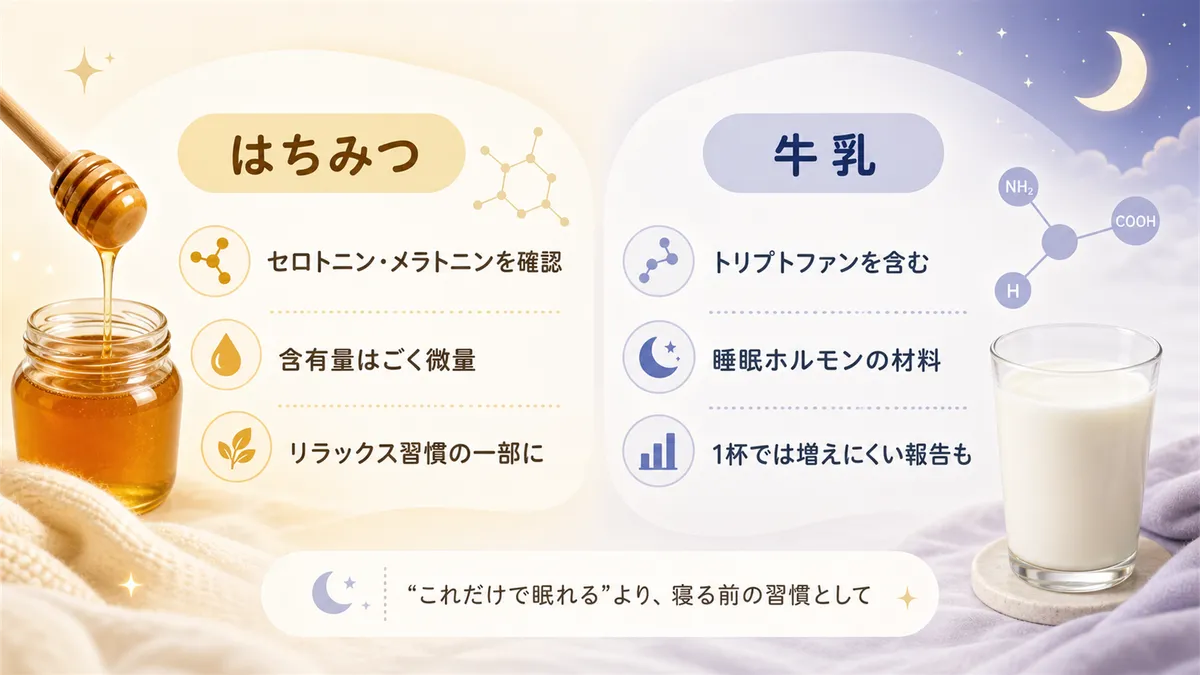 はちみつ

セロトニン・メラトニンを確認

含有量はごく微量

リラックス習慣の一部に

牛乳

$NH_2$

COOH

H

トリプトファンを含む

睡眠ホルモンの材料

1杯では増えにくい報告も

“これだけで眠れる”より、寝る前の習慣として